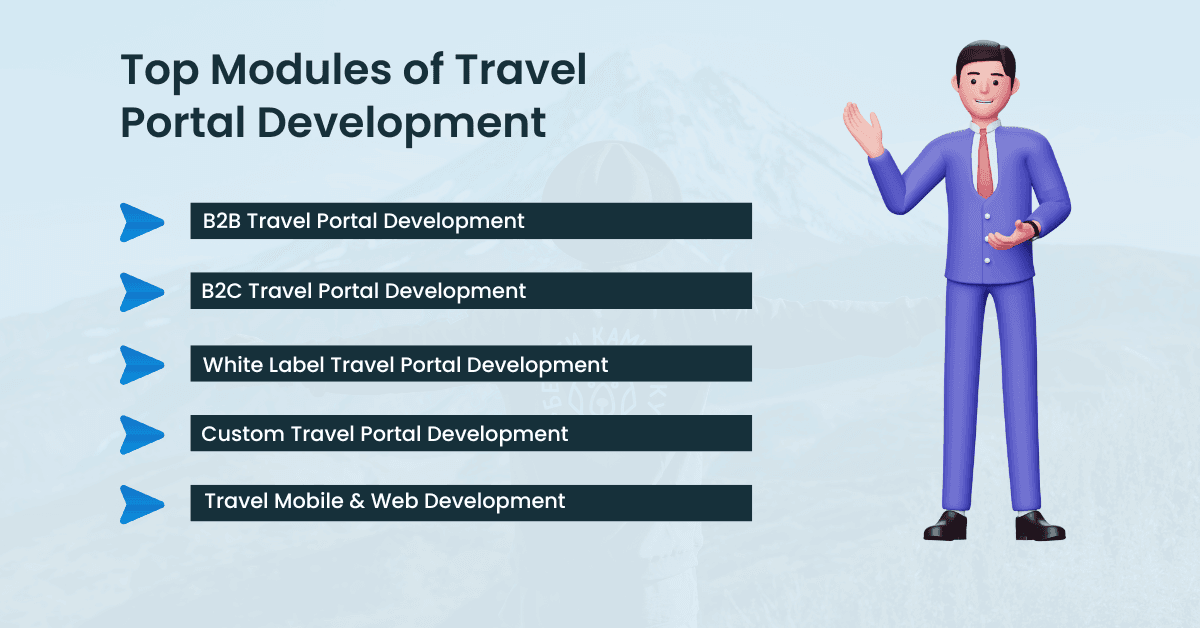 Top Modules of Travel Portal Development

B2B Travel Portal Development

B2C Travel Portal Development

White Label Travel Portal Development

Custom Travel Portal Development

Travel Mobile & Web Development